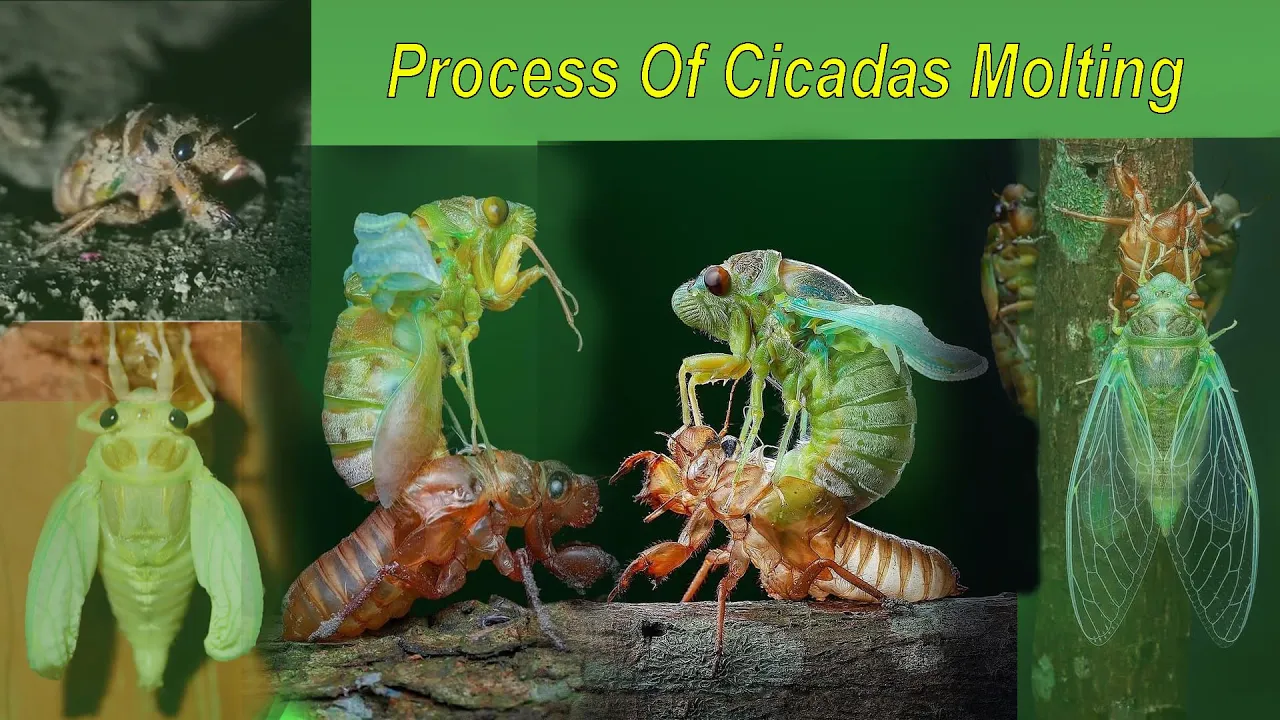 Process Of Cicadas Molting